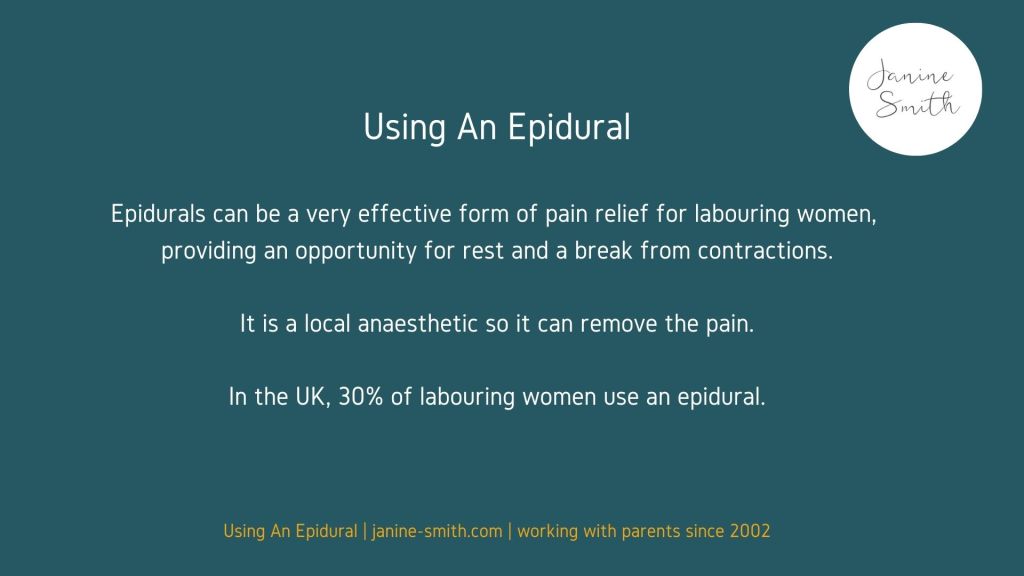 Janine Smith

Using An Epidural

Epidurals can be a very effective form of pain relief for labouring women, providing an opportunity for rest and a break from contractions.

It is a local anaesthetic so it can remove the pain.

In the UK, 30% of labouring women use an epidural.

Using An Epidural | janine-smith.com | working with parents since 2002